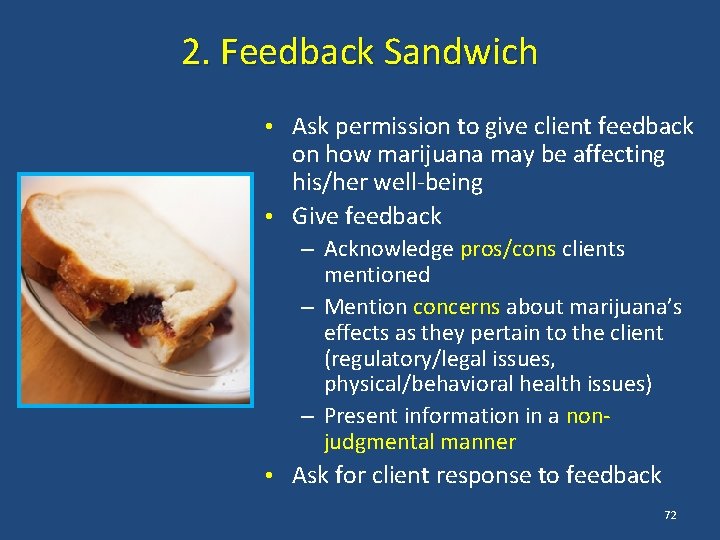 2. Feedback Sandwich

• Ask permission to give client feedback on how marijuana may be affecting his/her well-being
• Give feedback
– Acknowledge pros/cons clients mentioned
– Mention concerns about marijuana's effects as they pertain to the client (regulatory/legal issues, physical/behavioral health issues)
– Present information in a non-judgmental manner
• Ask for client response to feedback

72